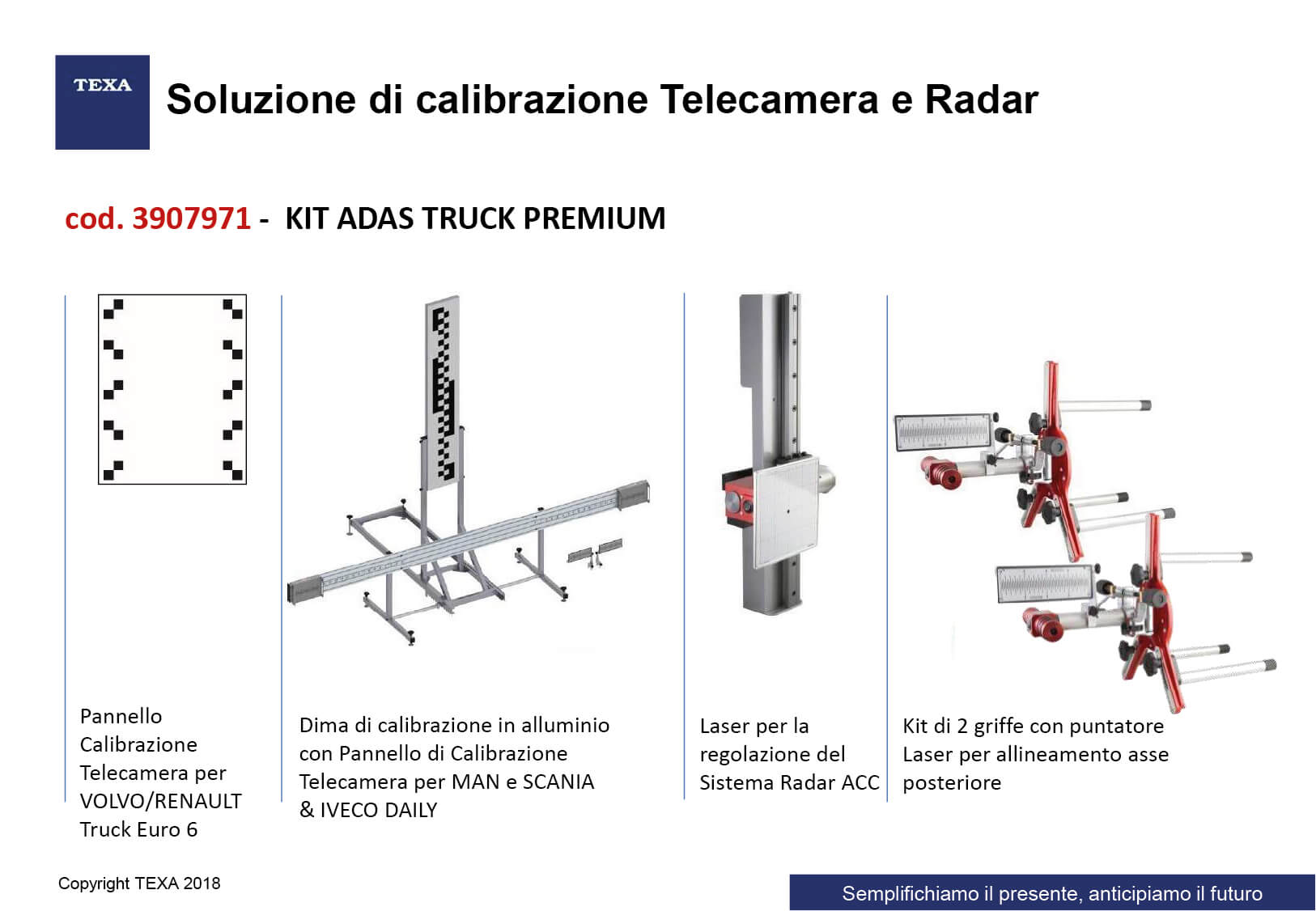 TEXA

Soluzione di calibrazione Telecamera e Radar

cod. 3907971 - KIT ADAS TRUCK PREMIUM

Pannello Calibrazione Telecamera per VOLVO/RENAULT Truck Euro 6

Dima di calibrazione in alluminio con Pannello di Calibrazione Telecamera per MAN e SCANIA & IVECO DAILY

Laser per la regolazione del Sistema Radar ACC

Kit di 2 griffe con puntatore Laser per allineamento asse posteriore

Copyright TEXA 2018

Semplifichiamo il presente, anticipiamo il futuro